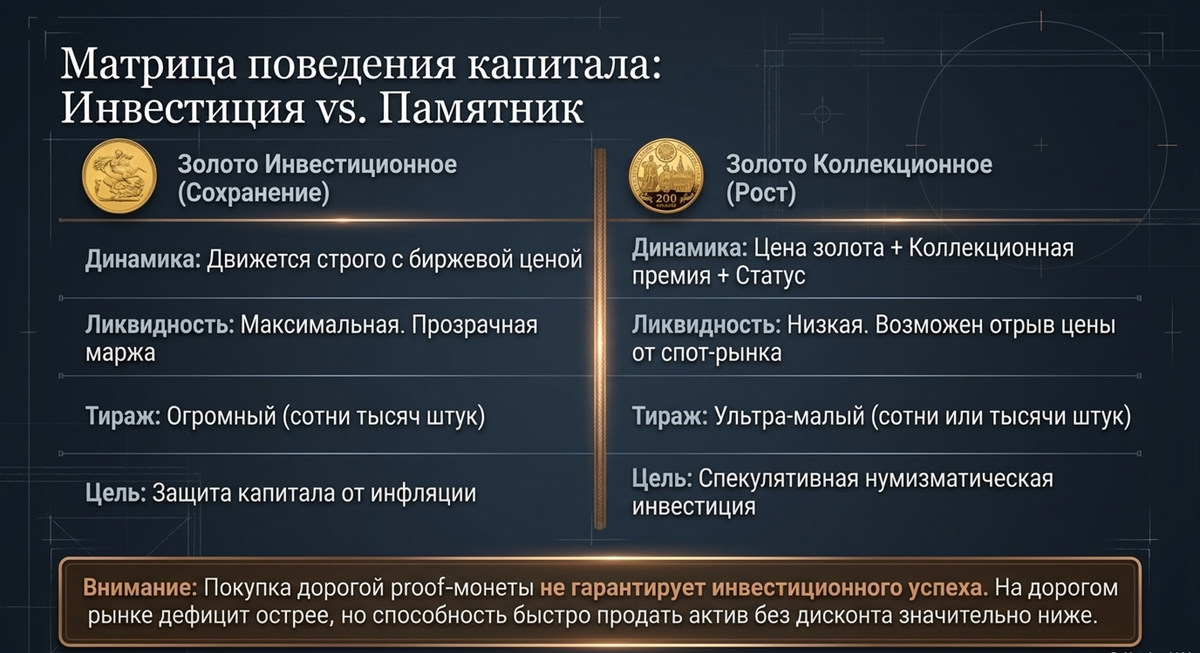 Матрица поведения капитала: Инвестиция vs. Памятник

Золото Инвестиционное (Сохранение)

Динамика: Движется строго с биржевой ценой

Ликвидность: Максимальная. Прозрачная маржа

Тираж: Огромный (сотни тысяч штук)

Цель: Защита капитала от инфляции

200

Золото Коллекционное (Рост)

Динамика: Цена золота + Коллекционная премия + Статус

Ликвидность: Низкая. Возможен отрыв цены от спот-рынка

Тираж: Ультра-малый (сотни или тысячи штук)

Цель: Спекулятивная нумизматическая инвестиция

Внимание: Покупка дорогой proof-монеты не гарантирует инвестиционного успеха. На дорогом рынке дефицит острее, но способность быстро продать актив без дисконта значительно ниже.